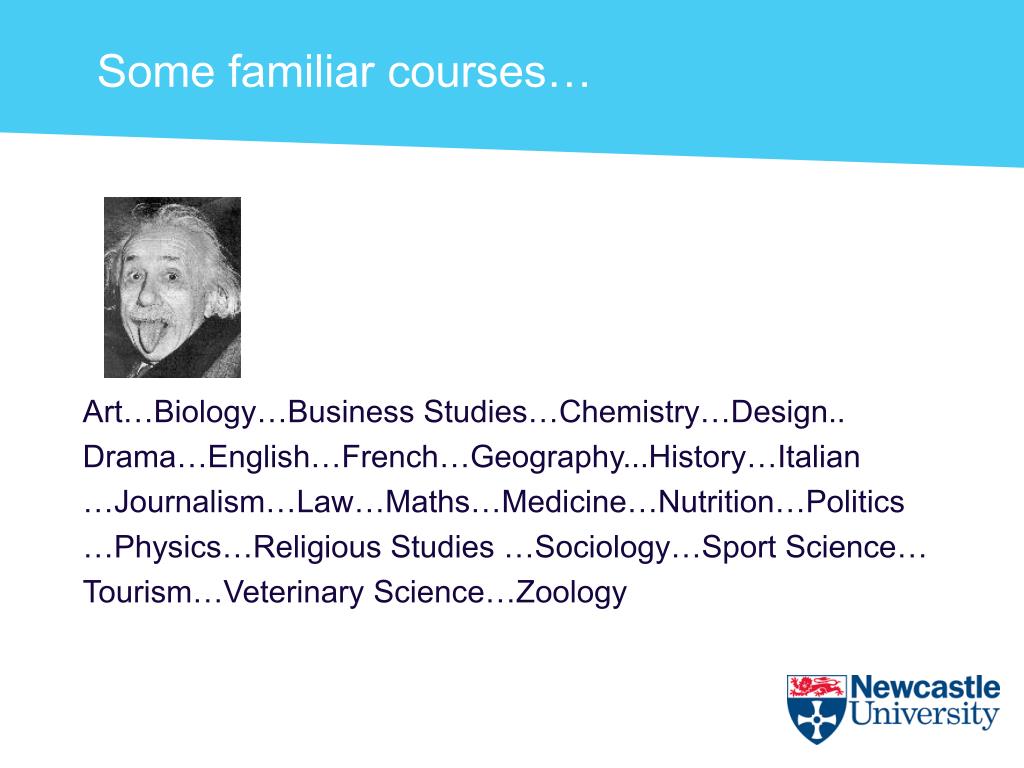 Some familiar courses…

Art…Biology…Business Studies…Chemistry…Design.. Drama…English…French…Geography...History…Italian …Journalism…Law…Maths…Medicine…Nutrition…Politics …Physics…Religious Studies …Sociology…Sport Science… Tourism…Veterinary Science…Zoology

Newcastle University